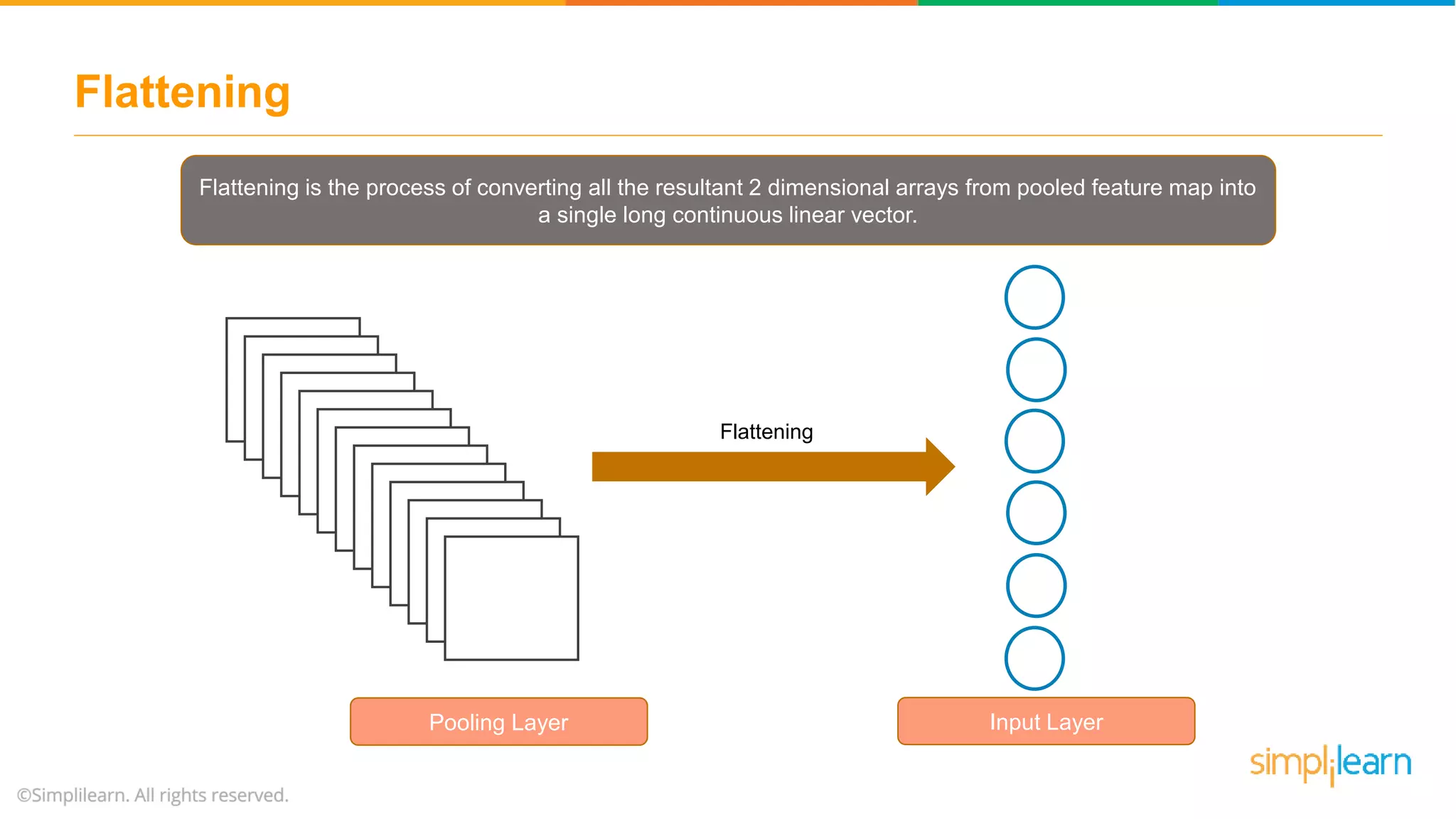 Flattening

Flattening is the process of converting all the resultant 2 dimensional arrays from pooled feature map into a single long continuous linear vector.

Flattening

Pooling Layer

Input Layer

simplilearn

©Simplilearn. All rights reserved.